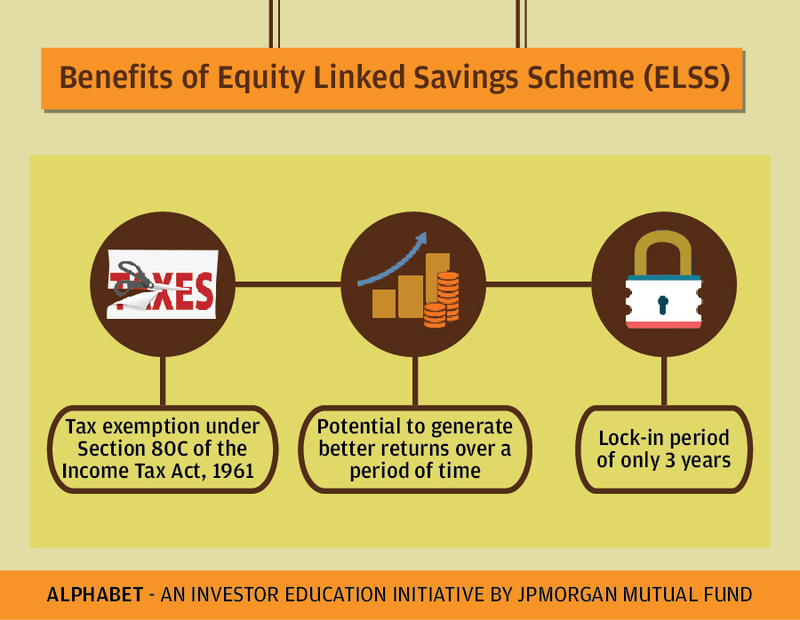 Benefits of Equity Linked Savings Scheme (ELSS)

TAXES

Tax exemption under Section 80C of the Income Tax Act, 1961

Potential to generate better returns over a period of time

Lock-in period of only 3 years

ALPHABET - AN INVESTOR EDUCATION INITIATIVE BY JPMORGAN MUTUAL FUND